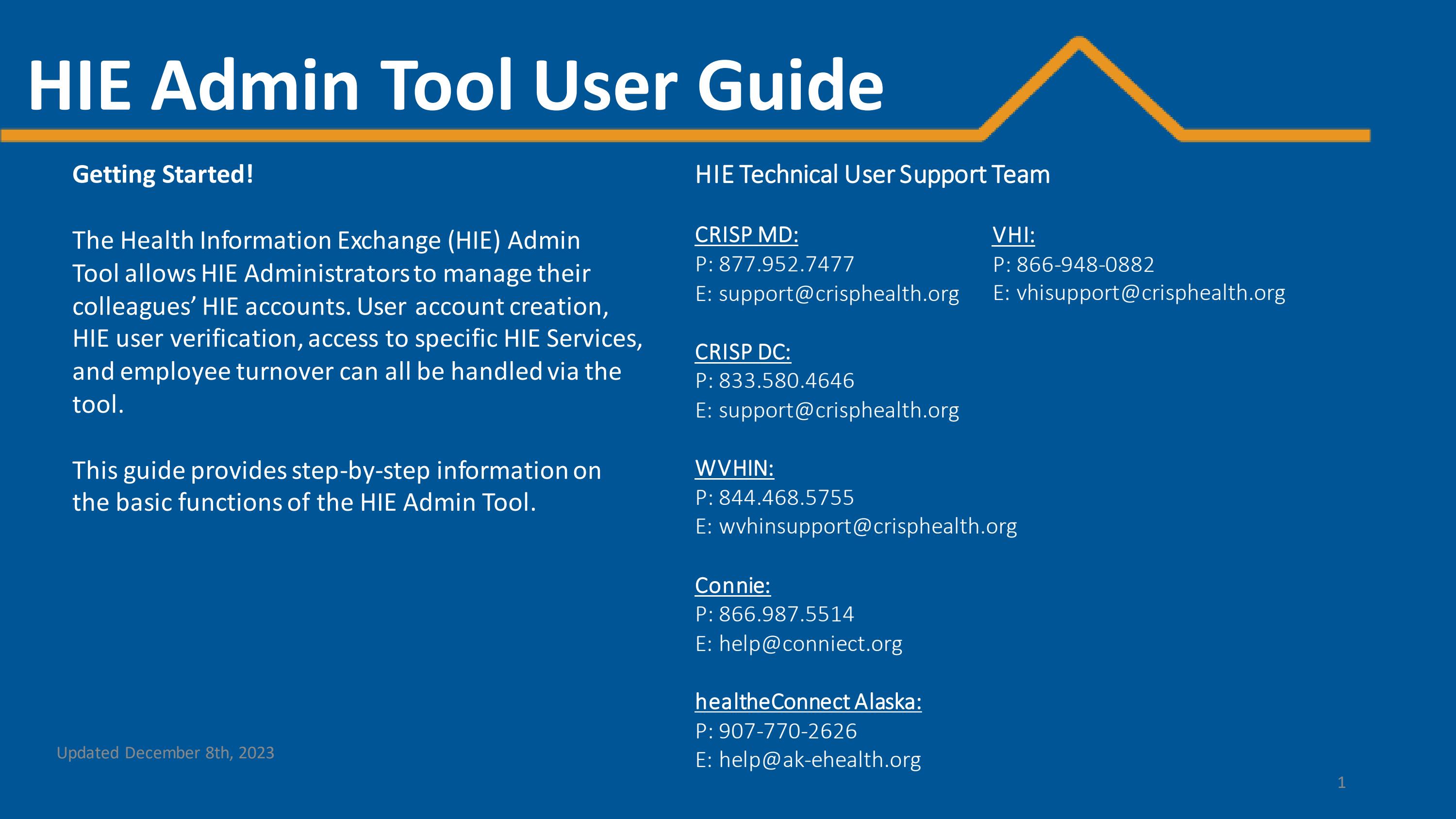 HIE Admin Tool User Guide

Getting Started!

The Health Information Exchange (HIE) Admin Tool allows HIE Administrators to manage their colleagues' HIE accounts. User account creation, HIE user verification, access to specific HIE Services, and employee turnover can all be handled via the tool.

This guide provides step-by-step information on the basic functions of the HIE Admin Tool.

Updated December 8th, 2023

HIE Technical User Support Team

CRISP MD:
P: 877.952.7477
E: support@crisphealth.org

CRISP DC:
P: 833.580.4646
E: support@crisphealth.org

WVHIN:
P: 844.468.5755
E: wvhinsupport@crisphealth.org

Connie:
P: 866.987.5514
E: help@conniect.org

healtheConnect Alaska:
P: 907-770-2626
E: help@ak-ehealth.org

VHI:
P: 866-948-0882
E: vhisupport@crisphealth.org

1